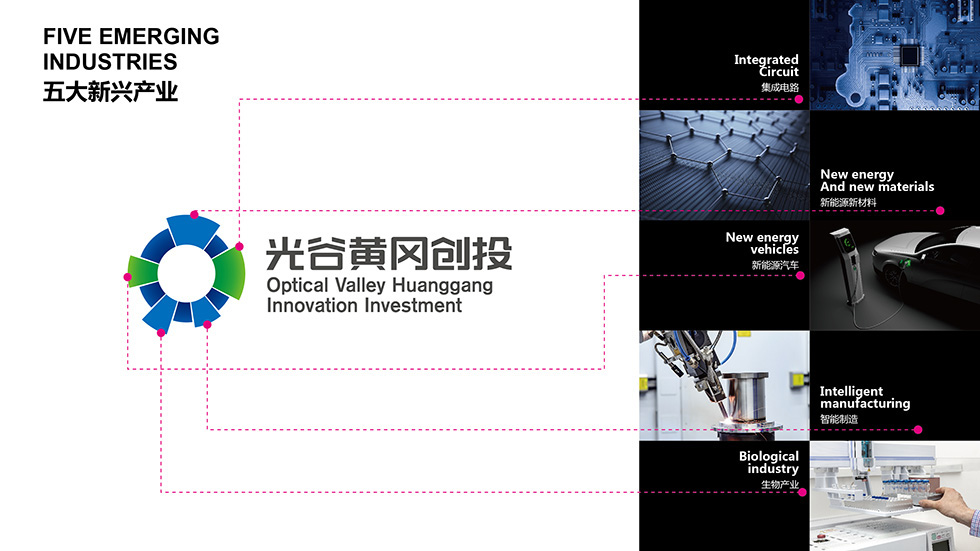 FIVE EMERGING INDUSTRIES
五大新兴产业

光谷黄冈创投
Optical Valley Huanggang Innovation Investment

Integrated Circuit
集成电路

New energy And new materials
新能源新材料

New energy vehicles
新能源汽车

Intelligent manufacturing
智能制造

Biological industry
生物产业